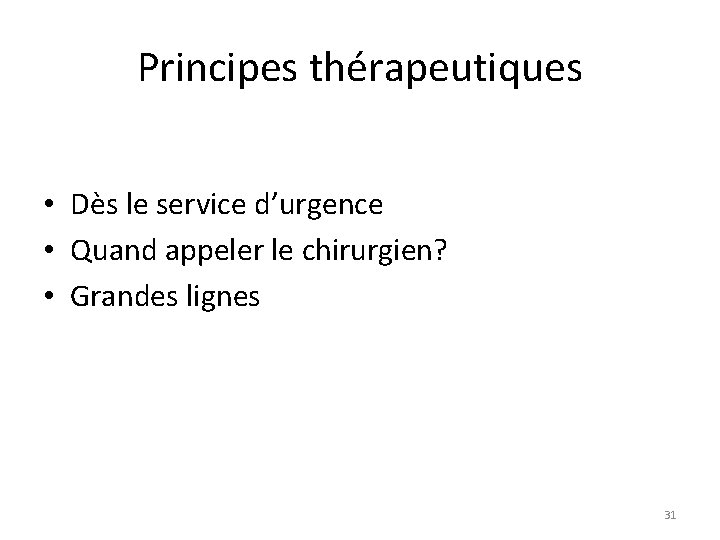 Principes thérapeutiques

• Dès le service d’urgence
• Quand appeler le chirurgien?
• Grandes lignes

31